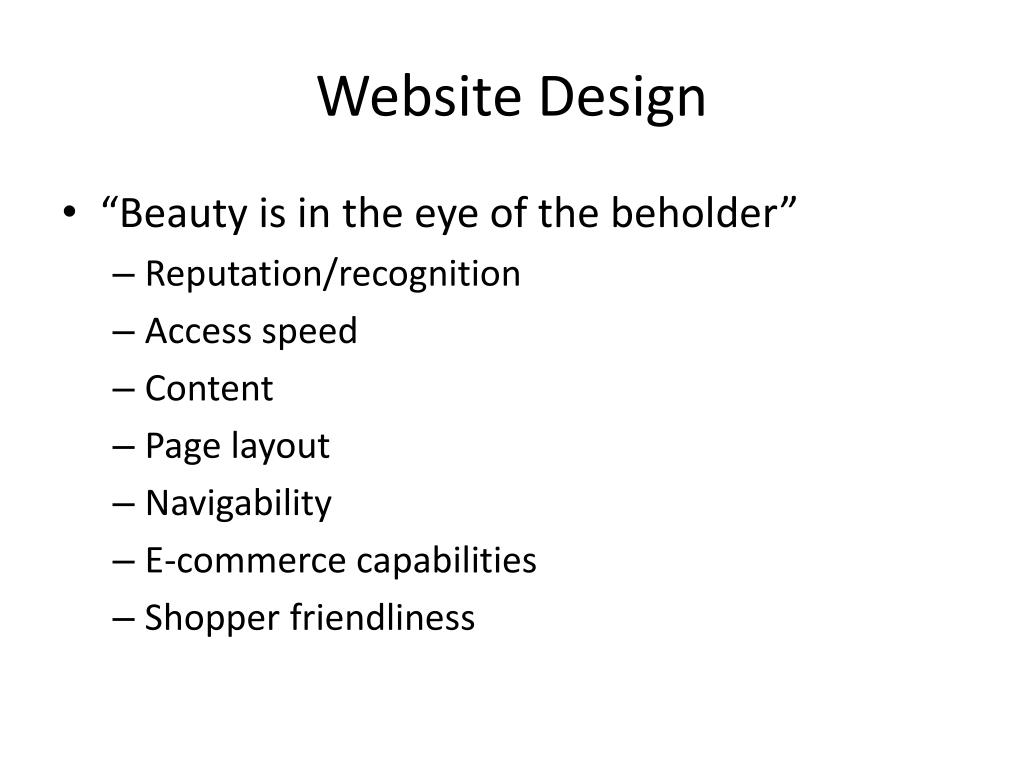 Website Design

• “Beauty is in the eye of the beholder”
– Reputation/recognition
– Access speed
– Content
– Page layout
– Navigability
– E-commerce capabilities
– Shopper friendliness